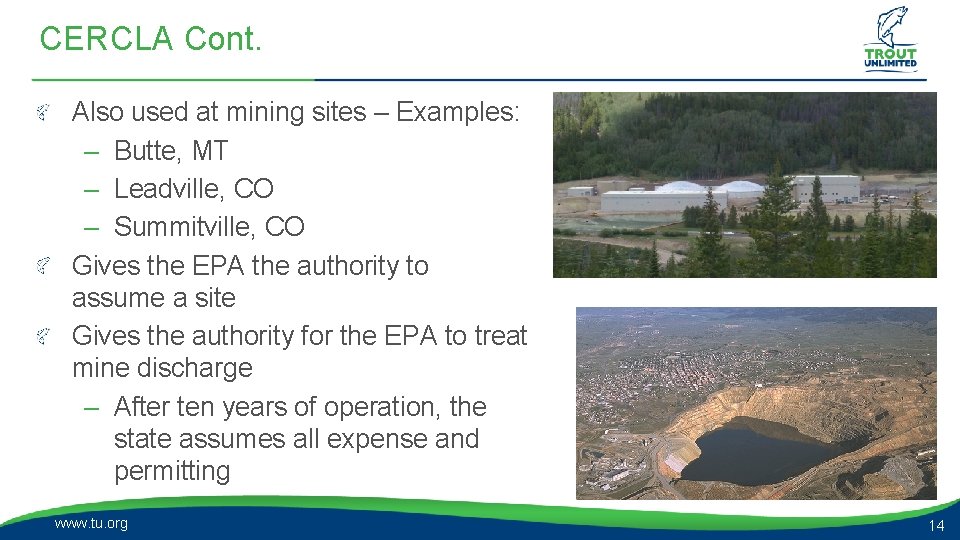 CERCLA Cont.

TROUT UNLIMITED

Also used at mining sites – Examples:
– Butte, MT
– Leadville, CO
– Summitville, CO

Gives the EPA the authority to assume a site

Gives the authority for the EPA to treat mine discharge
– After ten years of operation, the state assumes all expense and permitting

www.tu.org

14